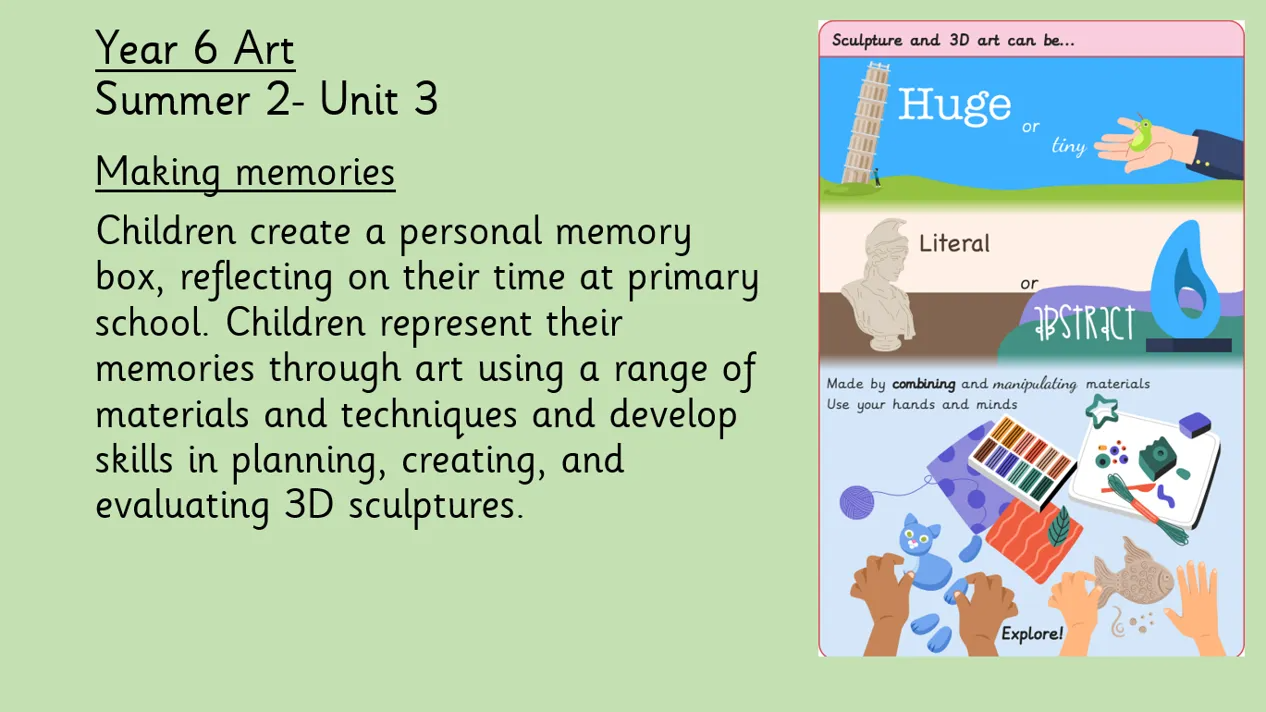 Year 6 Art
Summer 2- Unit 3

Making memories

Children create a personal memory box, reflecting on their time at primary school. Children represent their memories through art using a range of materials and techniques and develop skills in planning, creating, and evaluating 3D sculptures.

Sculpture and 3D art can be...

Huge or tiny

Literal or ABSTRACT

Made by combining and manipulating materials
Use your hands and minds

Explore!